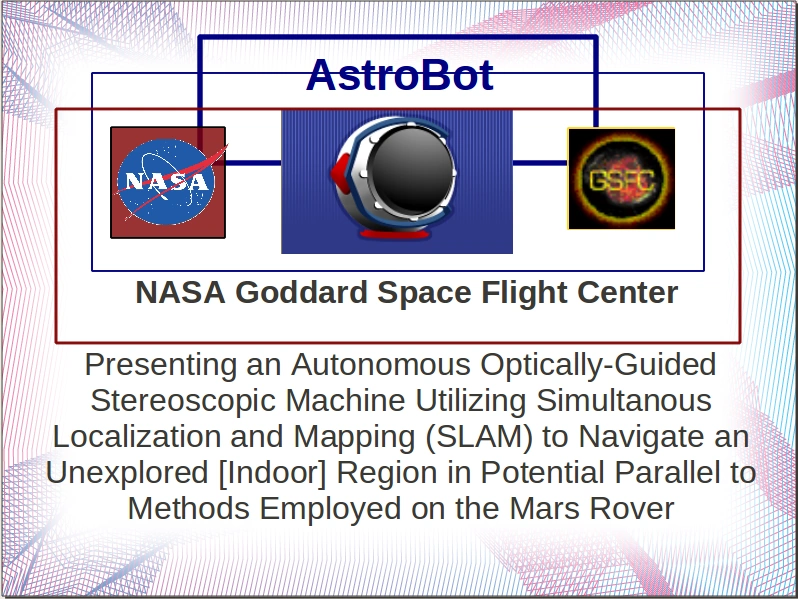 AstroBot

NASA

GSFC

NASA Goddard Space Flight Center

Presenting an Autonomous Optically-Guided Stereoscopic Machine Utilizing Simultanous Localization and Mapping (SLAM) to Navigate an Unexplored [Indoor] Region in Potential Parallel to Methods Employed on the Mars Rover